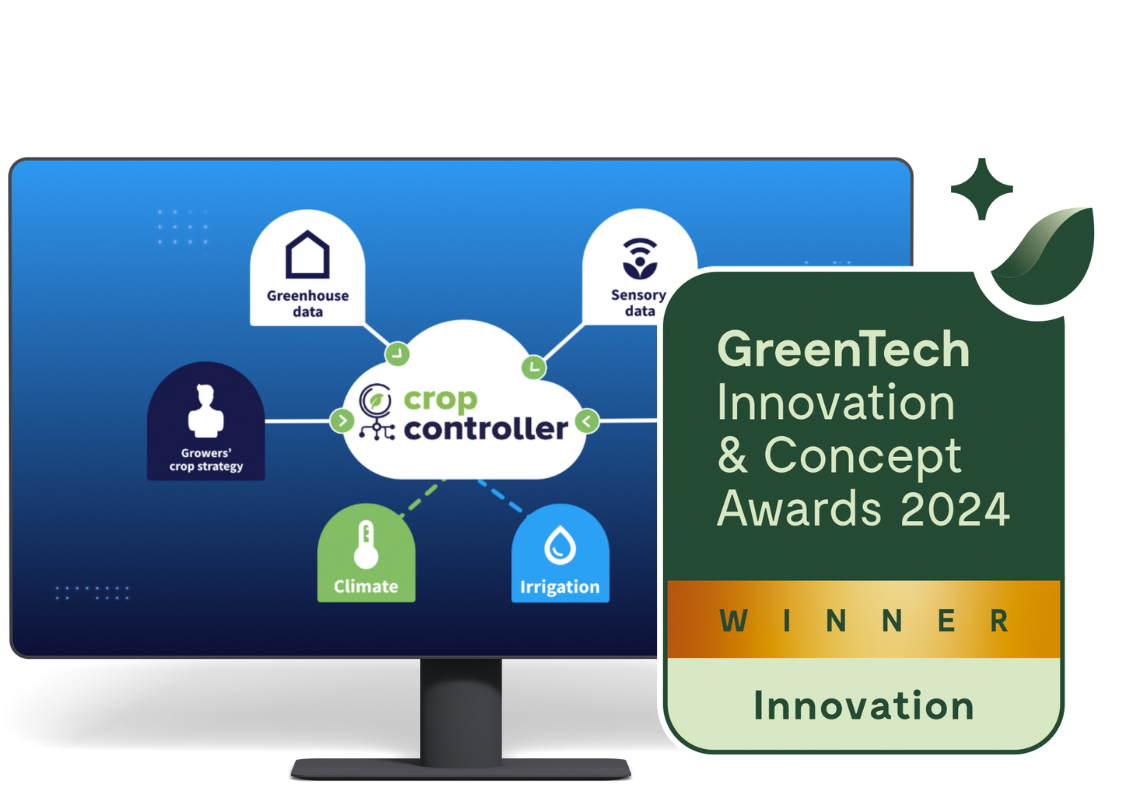 Greenhouse data

Sensory data

Growers' crop strategy

crop controller

Climate

Irrigation

GreenTech Innovation & Concept Awards 2024

WINNER

Innovation